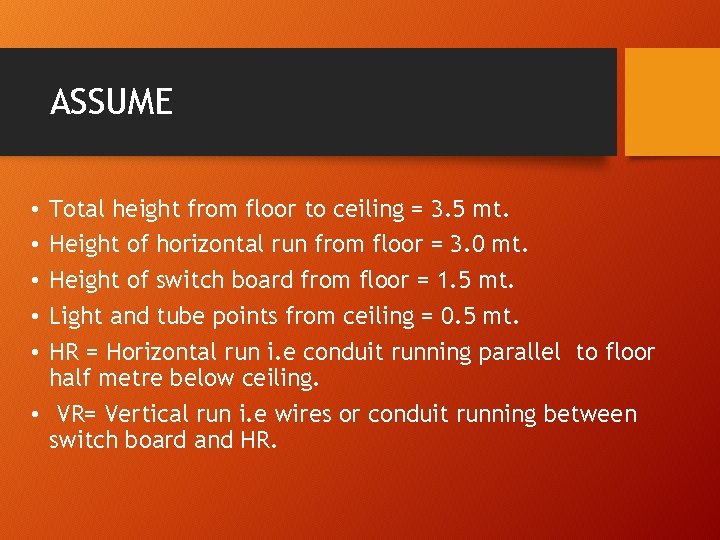 ASSUME

• Total height from floor to ceiling = 3.5 mt.
• Height of horizontal run from floor = 3.0 mt.
• Height of switch board from floor = 1.5 mt.
• Light and tube points from ceiling = 0.5 mt.
• HR = Horizontal run i.e conduit running parallel to floor half metre below ceiling.
• VR= Vertical run i.e wires or conduit running between switch board and HR.